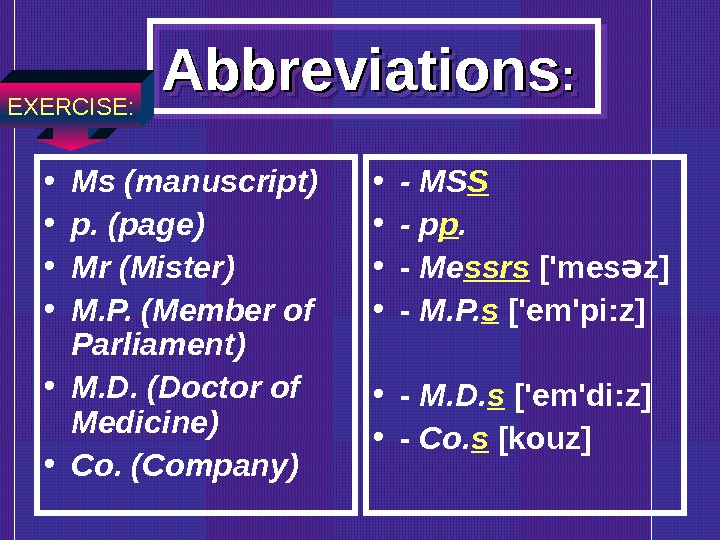 EXERCISE:

Abbreviations:

• Ms (manuscript)
• p. (page)
• Mr (Mister)
• M.P. (Member of Parliament)
• M.D. (Doctor of Medicine)
• Co. (Company)

• - MSS
• - pp.
• - Messrs ['mesəz]
• - M.P.s ['em'pi:z]

• - M.D.s ['em'di:z]
• - Co.s [kouz]